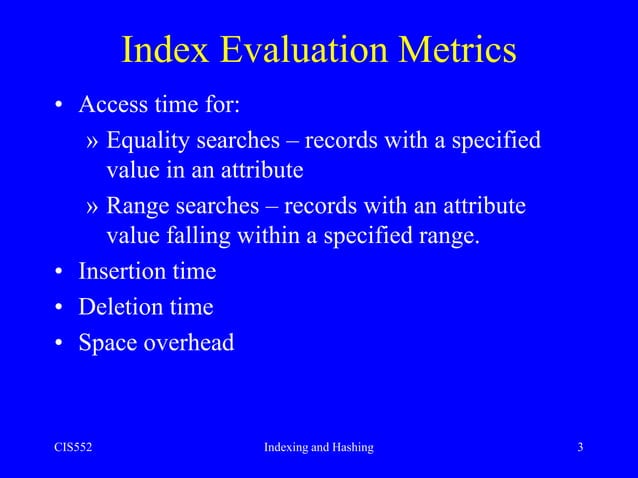 Index Evaluation Metrics

• Access time for:
» Equality searches – records with a specified value in an attribute
» Range searches – records with an attribute value falling within a specified range.
• Insertion time
• Deletion time
• Space overhead

CIS552 Indexing and Hashing 3